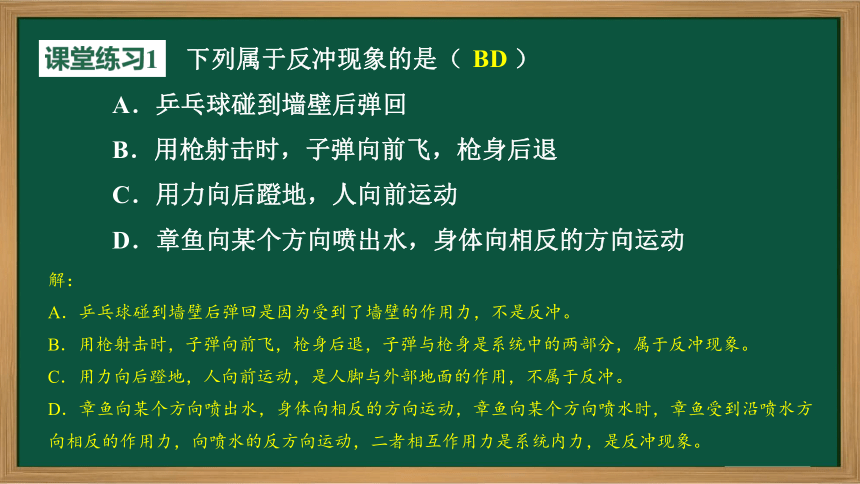 课堂练习1 下列属于反冲现象的是（ BD ）

A．乒乓球碰到墙壁后弹回

B．用枪射击时，子弹向前飞，枪身后退

C．用力向后蹬地，人向前运动

D．章鱼向某个方向喷出水，身体向相反的方向运动

解：

A．乒乓球碰到墙壁后弹回是因为受到了墙壁的作用力，不是反冲。

B．用枪射击时，子弹向前飞，枪身后退，子弹与枪身是系统中的两部分，属于反冲现象。

C．用力向后蹬地，人向前运动，是人脚与外部地面的作用，不属于反冲。

D．章鱼向某个方向喷出水，身体向相反的方向运动，章鱼向某个方向喷水时，章鱼受到沿喷水方向相反的作用力，向喷水的反方向运动，二者相互作用力是系统内力，是反冲现象。